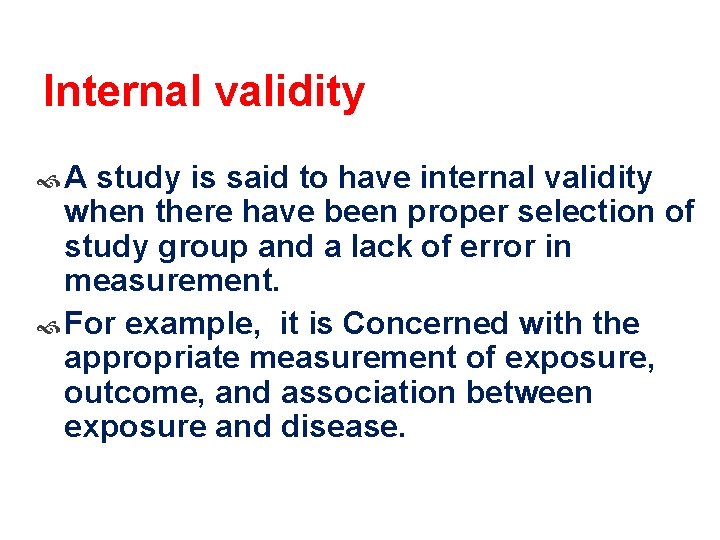 Internal validity

A study is said to have internal validity when there have been proper selection of study group and a lack of error in measurement.

For example,  it is Concerned with the appropriate measurement of exposure, outcome, and association between exposure and disease.